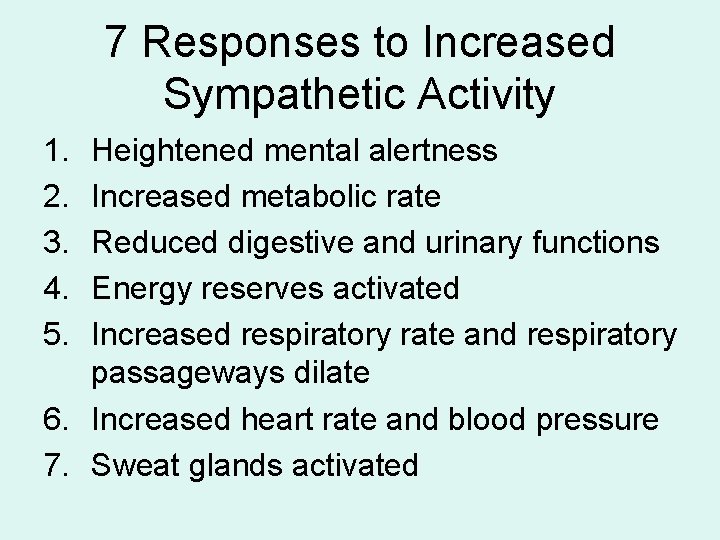 7 Responses to Increased Sympathetic Activity

1. Heightened mental alertness
2. Increased metabolic rate
3. Reduced digestive and urinary functions
4. Energy reserves activated
5. Increased respiratory rate and respiratory passageways dilate
6. Increased heart rate and blood pressure
7. Sweat glands activated